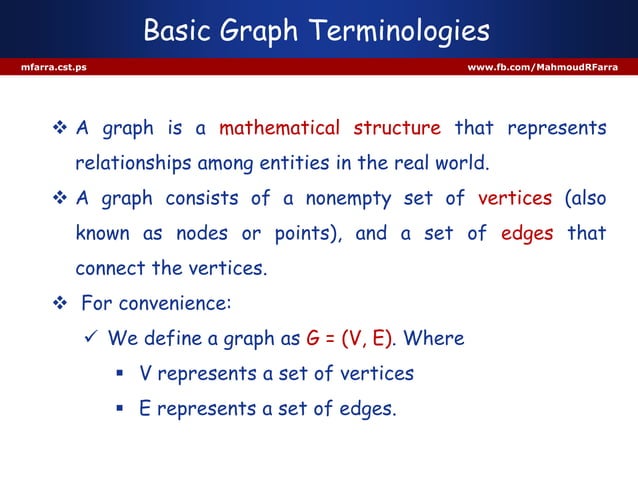 Basic Graph Terminologies

mfarra.cst.ps

www.fb.com/MahmoudRFarra

❖ A graph is a mathematical structure that represents relationships among entities in the real world.

❖ A graph consists of a nonempty set of vertices (also known as nodes or points), and a set of edges that connect the vertices.

❖ For convenience:

✓ We define a graph as $G = (V, E)$. Where

▪ V represents a set of vertices

▪ E represents a set of edges.